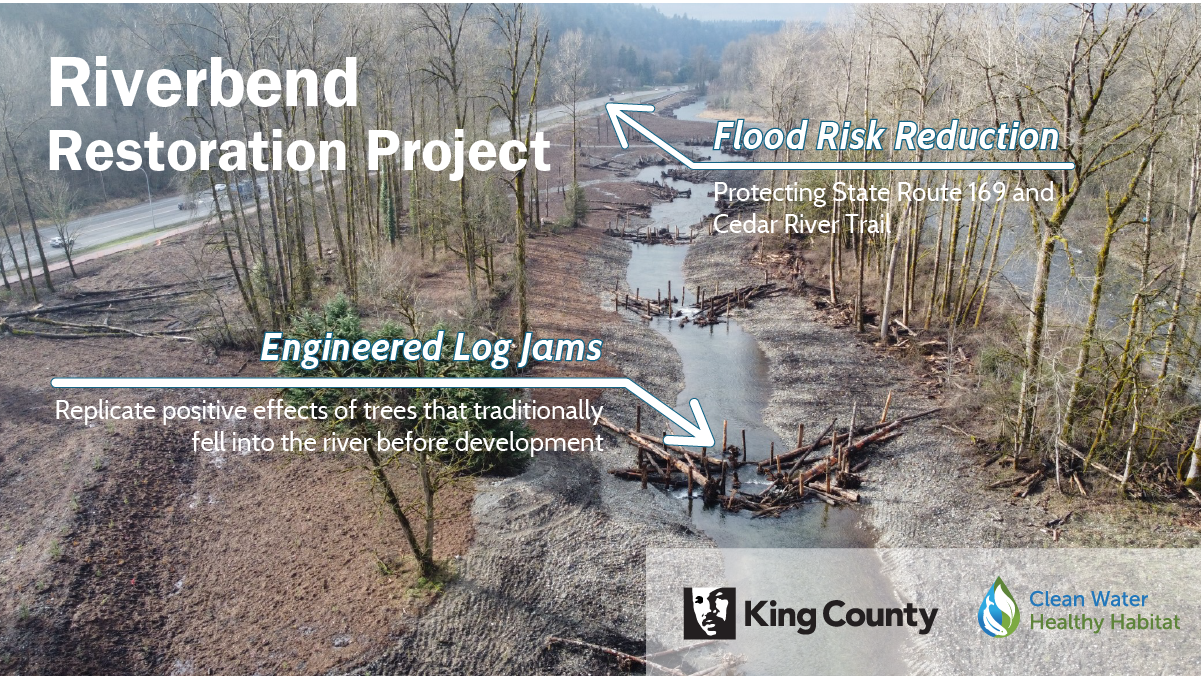 Riverbend Restoration Project

Flood Risk Reduction

Protecting State Route 169 and Cedar River Trail

Engineered Log Jams

Replicate positive effects of trees that traditionally fell into the river before development

King County

Clean Water Healthy Habitat